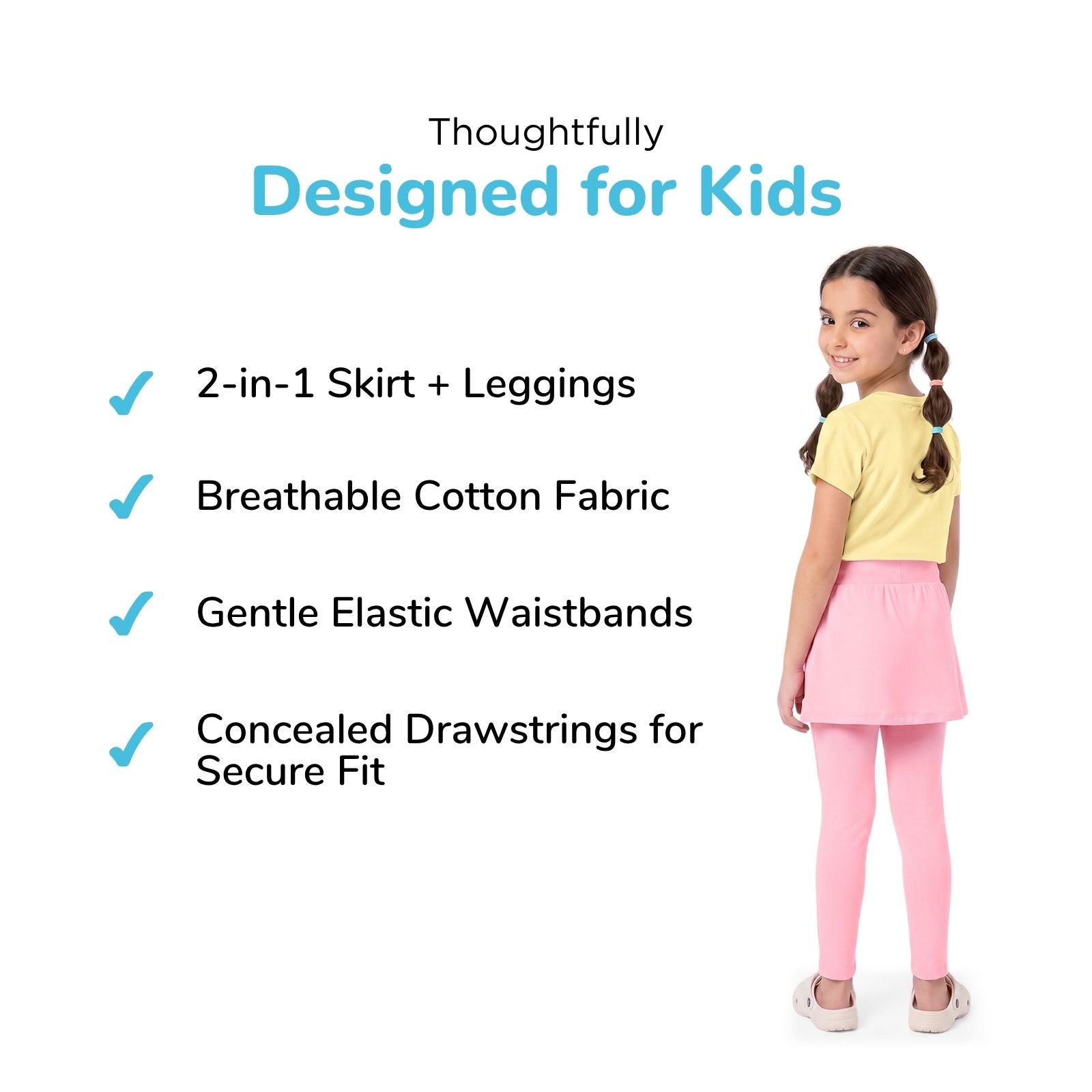 Thoughtfully
Designed for Kids

✓ 2-in-1 Skirt + Leggings

✓ Breathable Cotton Fabric

✓ Gentle Elastic Waistbands

✓ Concealed Drawstrings for Secure Fit